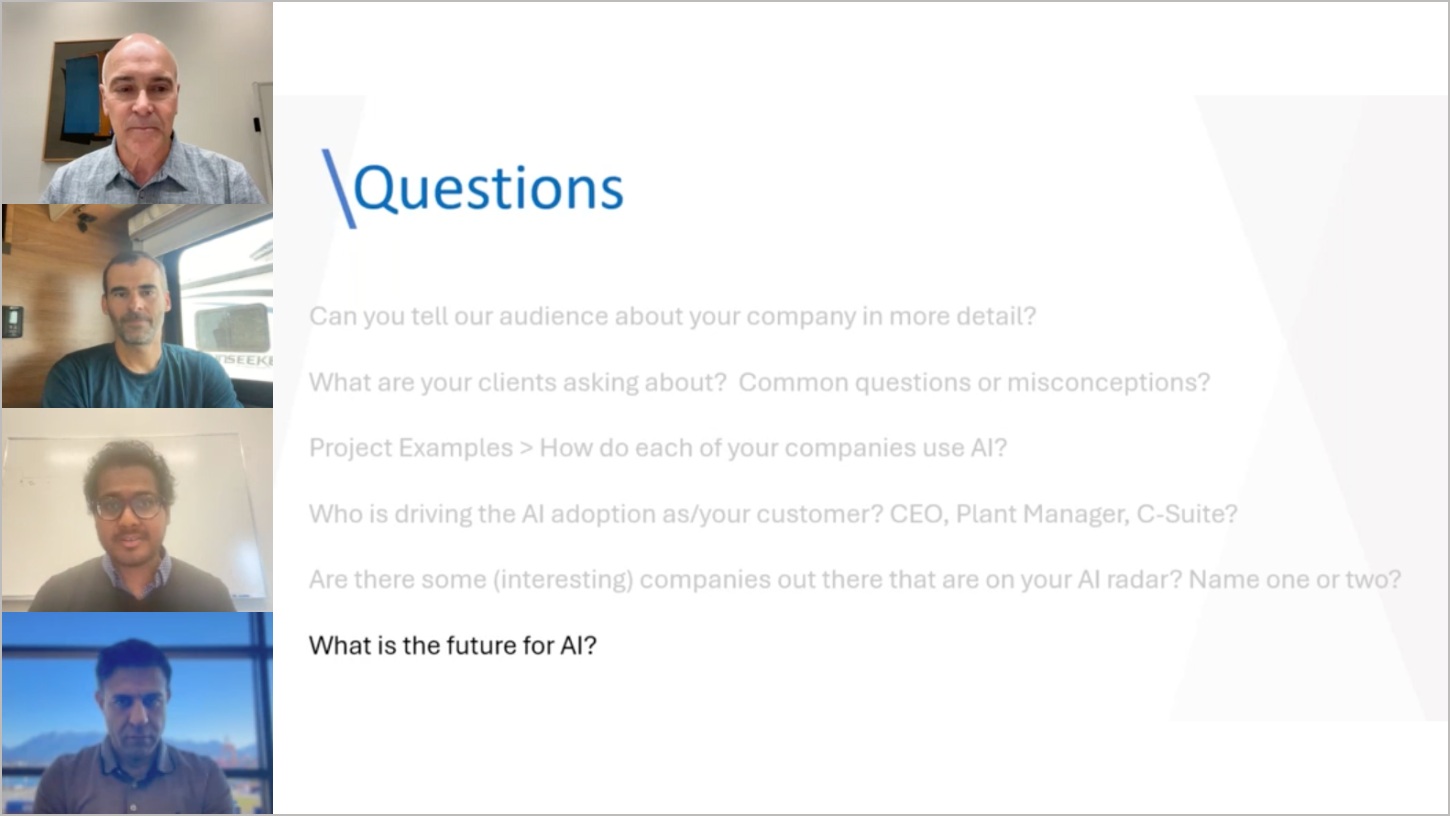 \Questions

Can you tell our audience about your company in more detail?

What are your clients asking about? Common questions or misconceptions?

Project Examples > How do each of your companies use AI?

Who is driving the AI adoption as/your customer? CEO, Plant Manager, C-Suite?

Are there some (interesting) companies out there that are on your AI radar? Name one or two?

What is the future for AI?